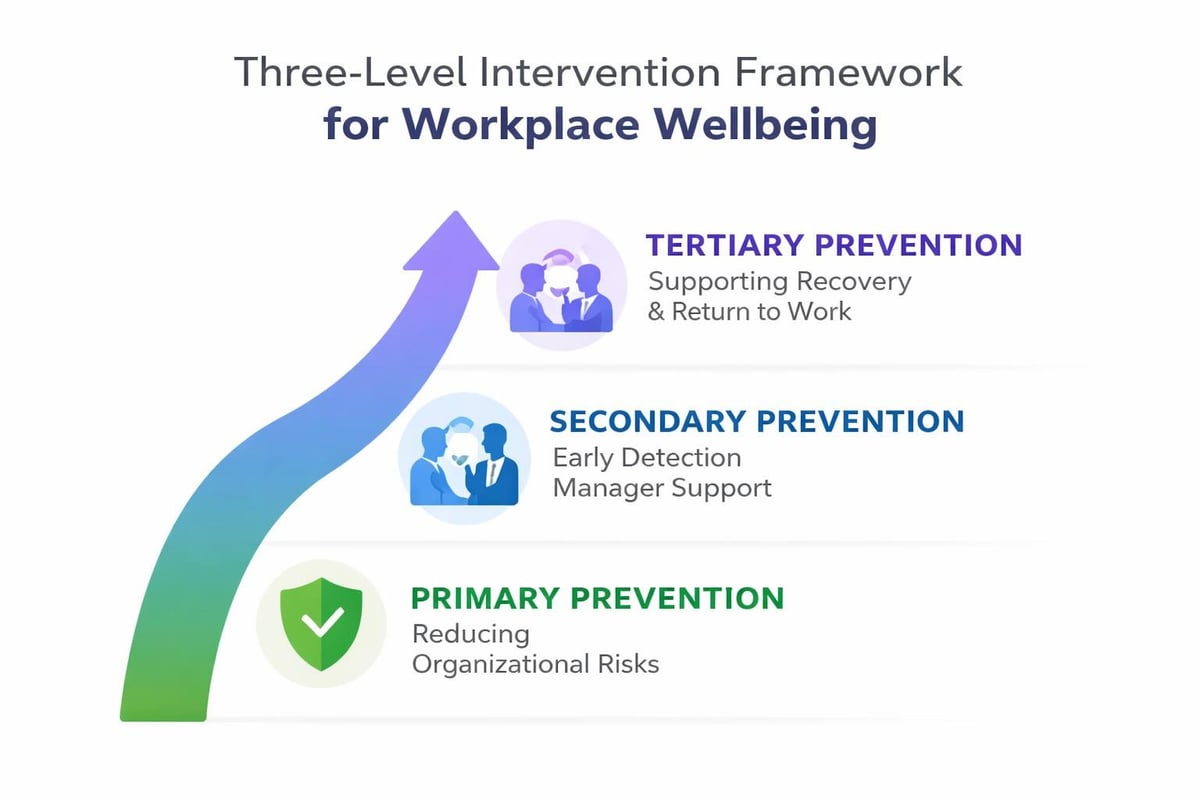 Three-Level Intervention Framework
for Workplace Wellbeing

TERTIARY PREVENTION
Supporting Recovery
& Return to Work

SECONDARY PREVENTION
Early Detection
Manager Support

PRIMARY PREVENTION
Reducing
Organizational Risks